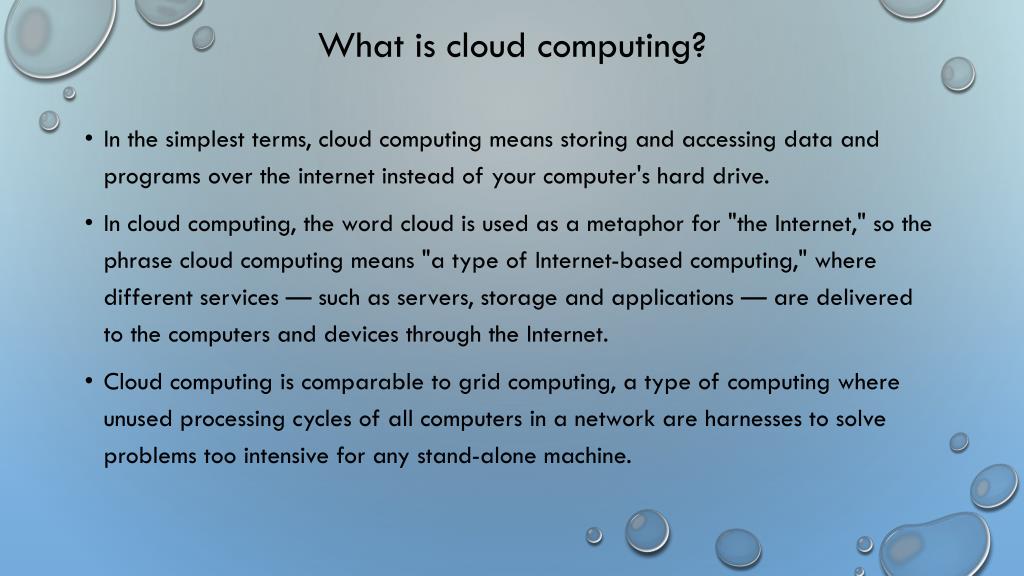 What is cloud computing?

• In the simplest terms, cloud computing means storing and accessing data and programs over the internet instead of your computer's hard drive.

• In cloud computing, the word cloud is used as a metaphor for "the Internet," so the phrase cloud computing means "a type of Internet-based computing," where different services — such as servers, storage and applications — are delivered to the computers and devices through the Internet.

• Cloud computing is comparable to grid computing, a type of computing where unused processing cycles of all computers in a network are harnesses to solve problems too intensive for any stand-alone machine.